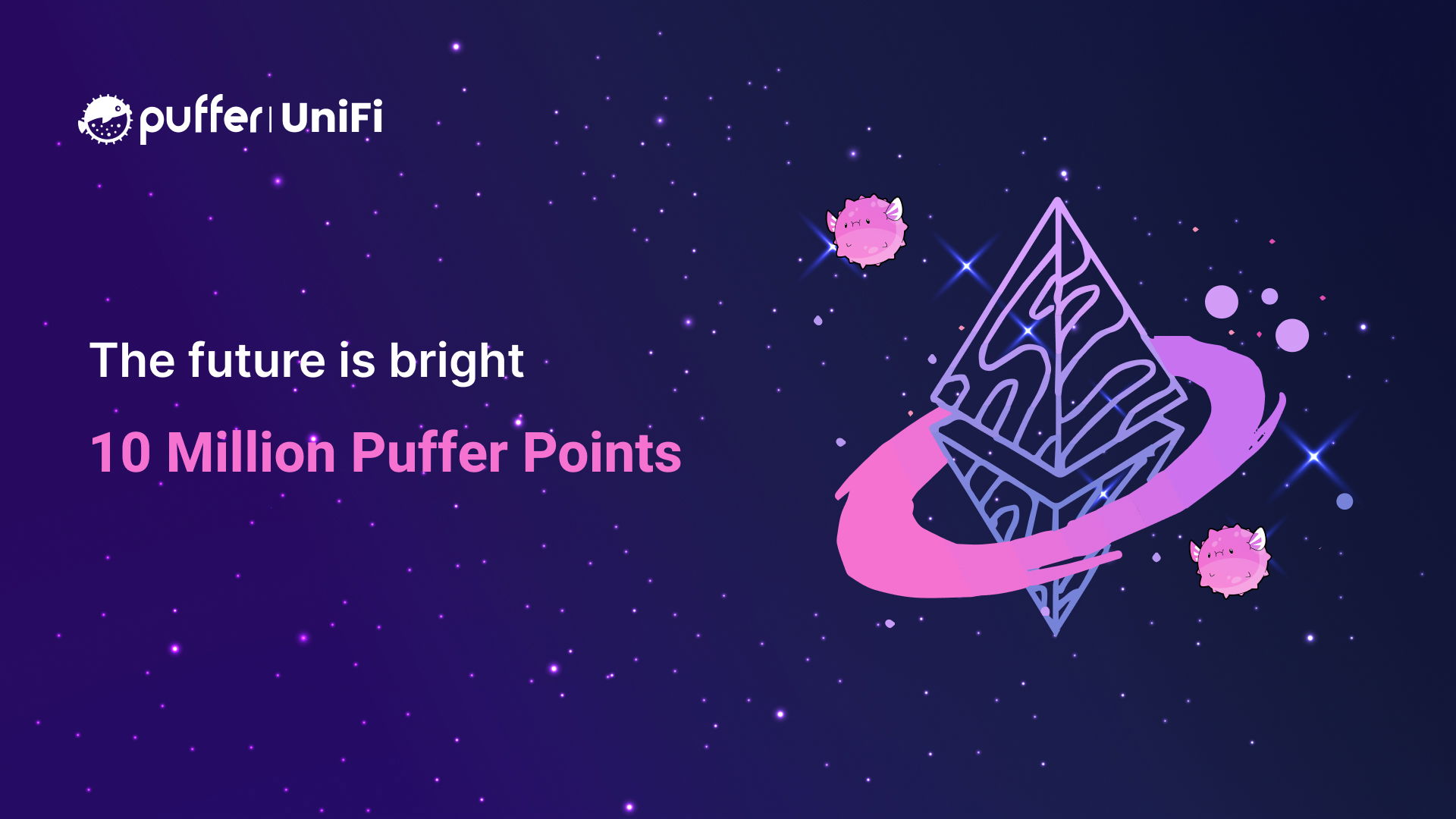 puffer | UniFi

The future is bright

10 Million Puffer Points